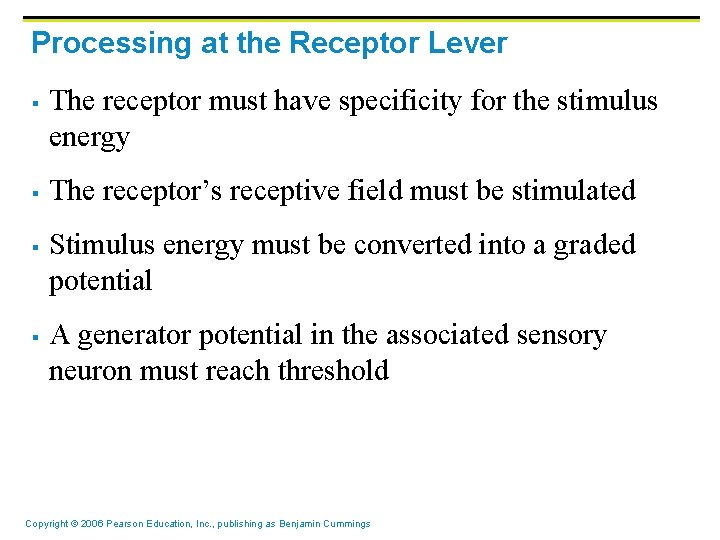 Processing at the Receptor Lever

▪ The receptor must have specificity for the stimulus energy

▪ The receptor's receptive field must be stimulated

▪ Stimulus energy must be converted into a graded potential

▪ A generator potential in the associated sensory neuron must reach threshold

Copyright © 2006 Pearson Education, Inc., publishing as Benjamin Cummings